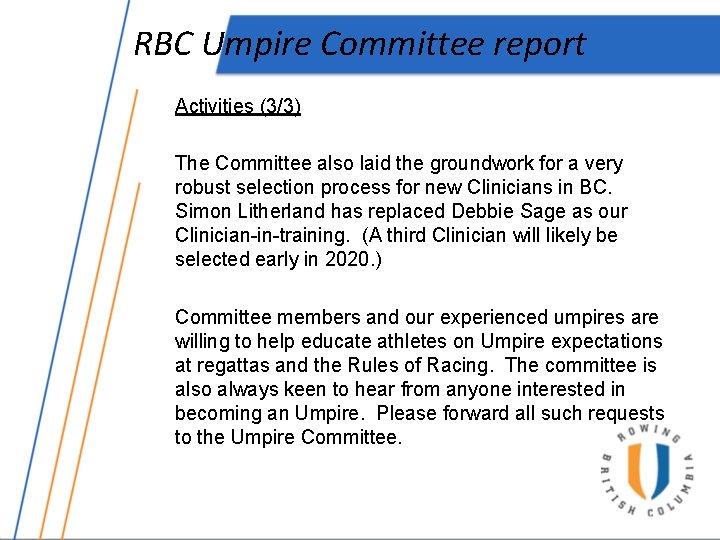 RBC Umpire Committee report

Activities (3/3)

The Committee also laid the groundwork for a very robust selection process for new Clinicians in BC. Simon Litherland has replaced Debbie Sage as our Clinician-in-training. (A third Clinician will likely be selected early in 2020.)

Committee members and our experienced umpires are willing to help educate athletes on Umpire expectations at regattas and the Rules of Racing. The committee is also always keen to hear from anyone interested in becoming an Umpire. Please forward all such requests to the Umpire Committee.

ROWING BRITISH COLUMBIA